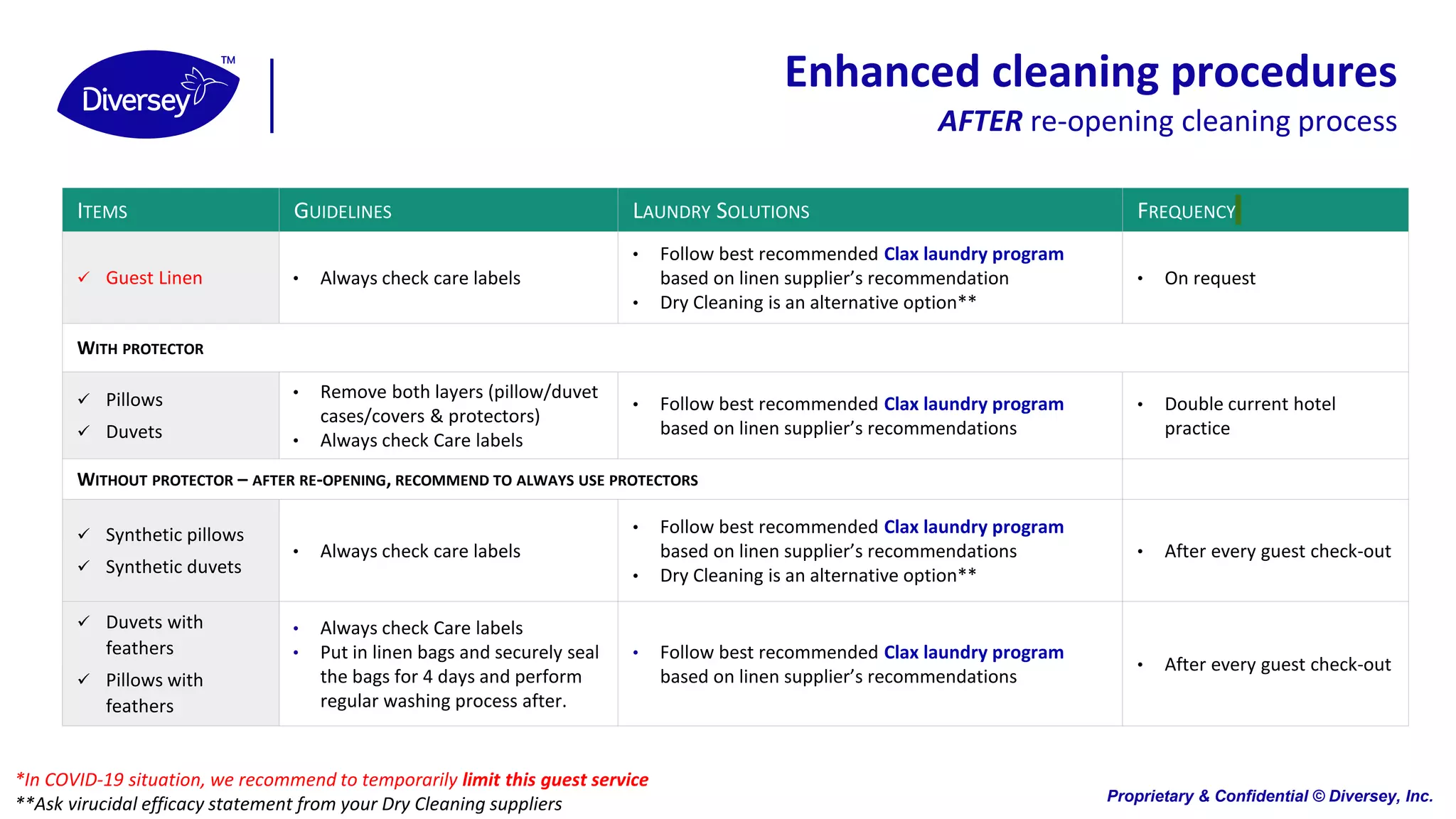 Diversey™

Enhanced cleaning procedures

AFTER re-opening cleaning process

| ITEMS | GUIDELINES | LAUNDRY SOLUTIONS | FREQUENCY |
|---|---|---|---|
| ✓ Guest Linen | • Always check care labels | • Follow best recommended Clax laundry program based on linen supplier's recommendation • Dry Cleaning is an alternative option** | • On request |
| WITH PROTECTOR | | | |
| ✓ Pillows ✓ Duvets | • Remove both layers (pillow/duvet cases/covers & protectors) • Always check Care labels | • Follow best recommended Clax laundry program based on linen supplier's recommendations | • Double current hotel practice |
| WITHOUT PROTECTOR – AFTER RE-OPENING, RECOMMEND TO ALWAYS USE PROTECTORS | | | |
| ✓ Synthetic pillows ✓ Synthetic duvets | • Always check care labels | • Follow best recommended Clax laundry program based on linen supplier's recommendations • Dry Cleaning is an alternative option** | • After every guest check-out |
| ✓ Duvets with feathers ✓ Pillows with feathers | • Always check Care labels • Put in linen bags and securely seal the bags for 4 days and perform regular washing process after. | • Follow best recommended Clax laundry program based on linen supplier's recommendations | • After every guest check-out |

*In COVID-19 situation, we recommend to temporarily limit this guest service
**Ask virucidal efficacy statement from your Dry Cleaning suppliers

Proprietary & Confidential © Diversey, Inc.